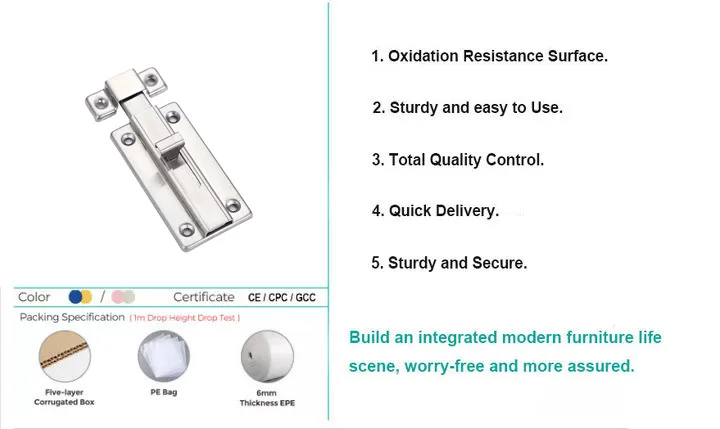 Color /

Certificate CE / CPC / GCC

Packing Specification ( 1m Drop Height Drop Test )

Five-layer Corrugated Box

PE Bag

6mm Thickness EPE

1. Oxidation Resistance Surface.

2. Sturdy and easy to Use.

3. Total Quality Control.

4. Quick Delivery.

5. Sturdy and Secure.

Build an integrated modern furniture life scene, worry-free and more assured.